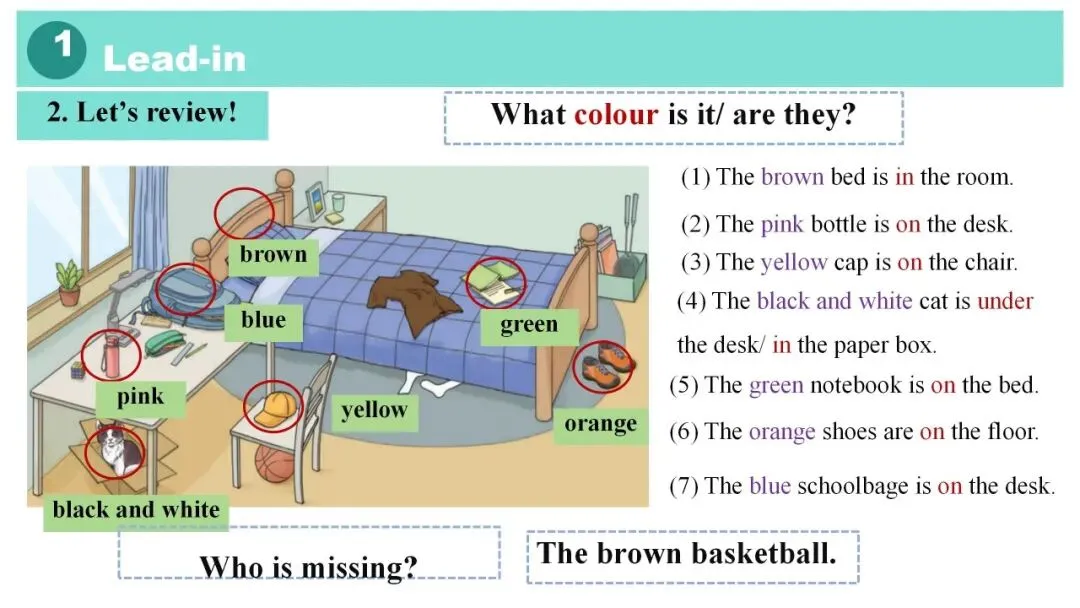 1 Lead-in

2. Let's review!

What colour is it/ are they?

brown

blue

green

pink

yellow

orange

black and white

(1) The brown bed is in the room.

(2) The pink bottle is on the desk.

(3) The yellow cap is on the chair.

(4) The black and white cat is under the desk/ in the paper box.

(5) The green notebook is on the bed.

(6) The orange shoes are on the floor.

(7) The blue schoolbage is on the desk.

Who is missing?

The brown basketball.